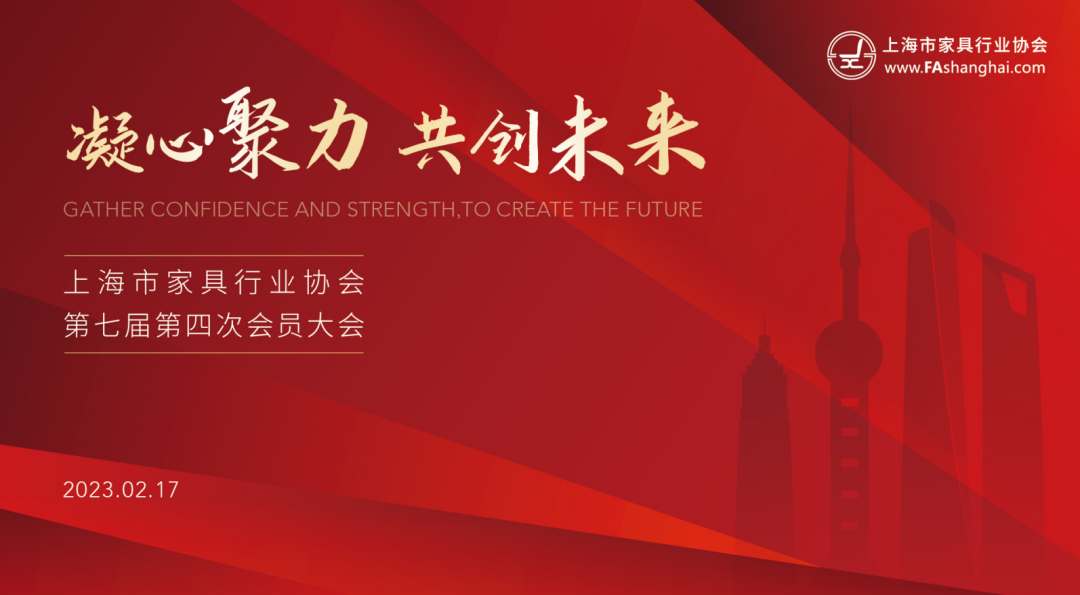 上海市家具行业协会
www.FAshanghai.com

凝心聚力 共创未来

GATHER CONFIDENCE AND STRENGTH,TO CREATE THE FUTURE

上海市家具行业协会
第七届第四次会员大会

2023.02.17